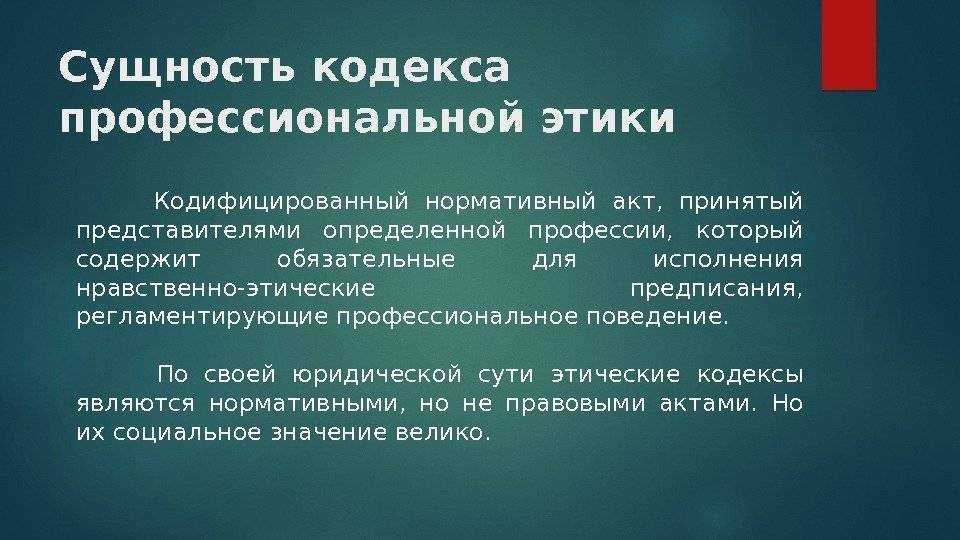 Сущность кодекса профессиональной этики

Кодифицированный нормативный акт, принятый представителями определенной профессии, который содержит обязательные для исполнения нравственно-этические предписания, регламентирующие профессиональное поведение.

По своей юридической сути этические кодексы являются нормативными, но не правовыми актами. Но их социальное значение велико.